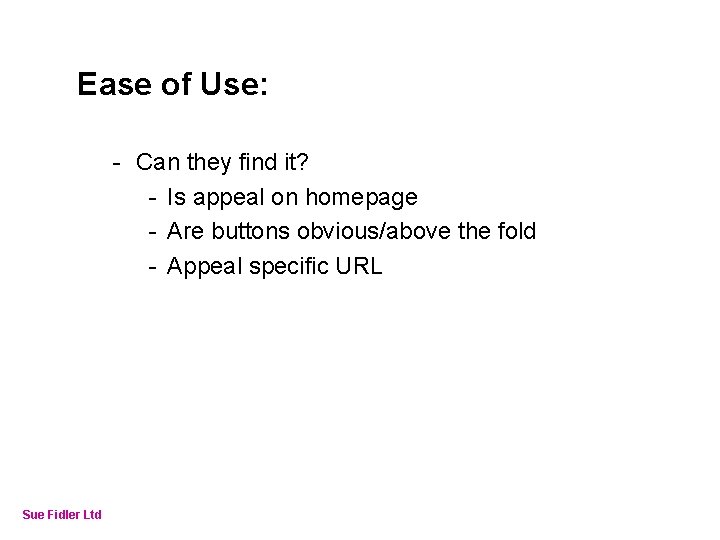 Ease of Use:

- Can they find it?
  - Is appeal on homepage
  - Are buttons obvious/above the fold
  - Appeal specific URL

Sue Fidler Ltd